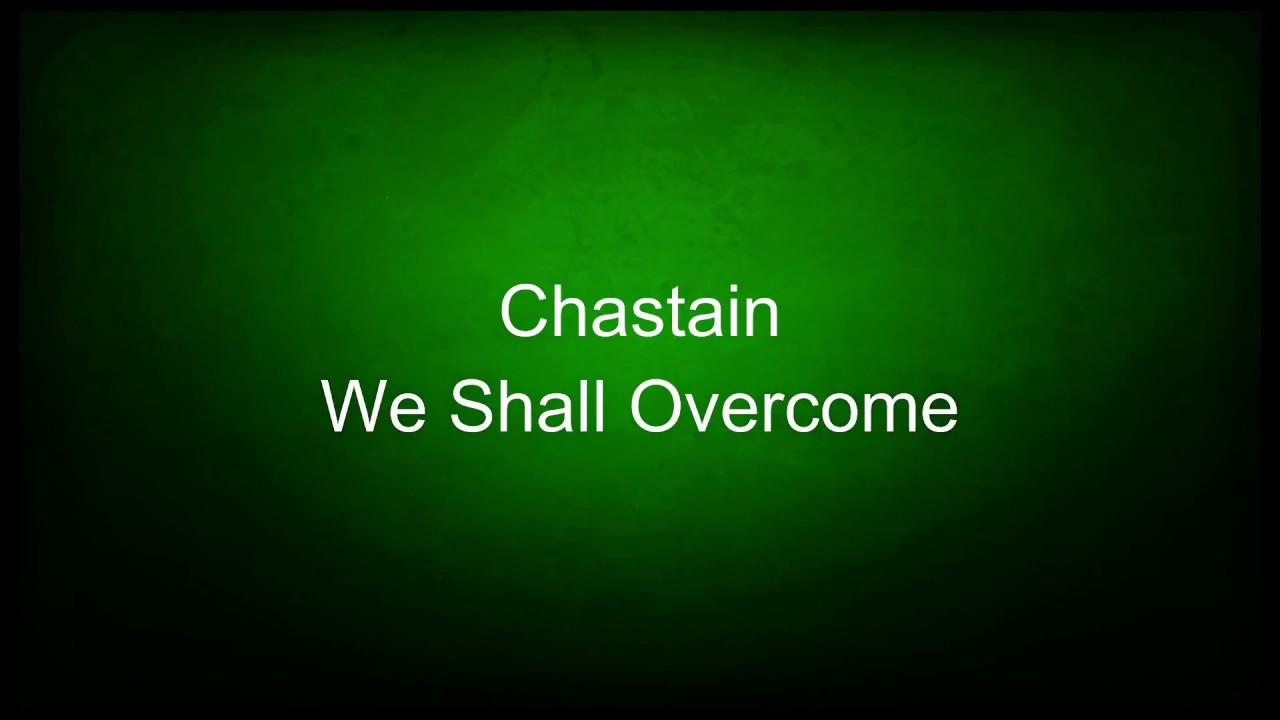 Chastain
We Shall Overcome